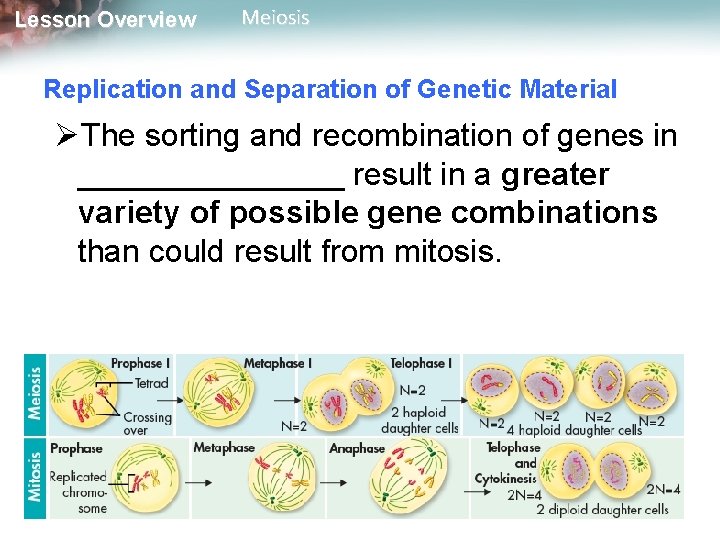 Lesson Overview Meiosis

Replication and Separation of Genetic Material

➢The sorting and recombination of genes in _______________ result in a greater variety of possible gene combinations than could result from mitosis.

Meiosis

Prophase I

Tetrad

Crossing over

Metaphase I

N=2

Telophase I

N=2

2 haploid daughter cells

N=2

N=2

N=2

N=2

4 haploid daughter cells

Mitosis

Prophase

Replicated chromosome

Metaphase

Anaphase

Telophase and Cytokinesis

2N=4

2N=4

2 diploid daughter cells